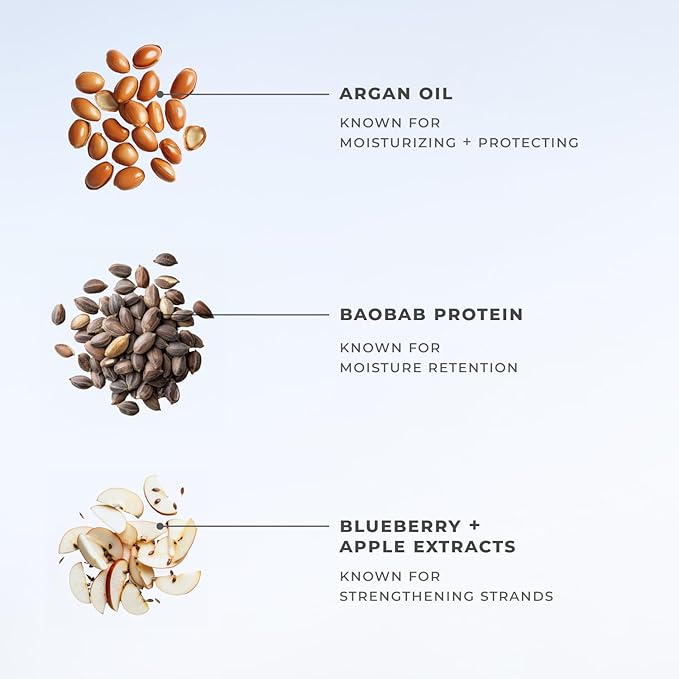 ARGAN OIL

KNOWN FOR
MOISTURIZING + PROTECTING

BAOBAB PROTEIN

KNOWN FOR
MOISTURE RETENTION

BLUEBERRY +
APPLE EXTRACTS

KNOWN FOR
STRENGTHENING STRANDS